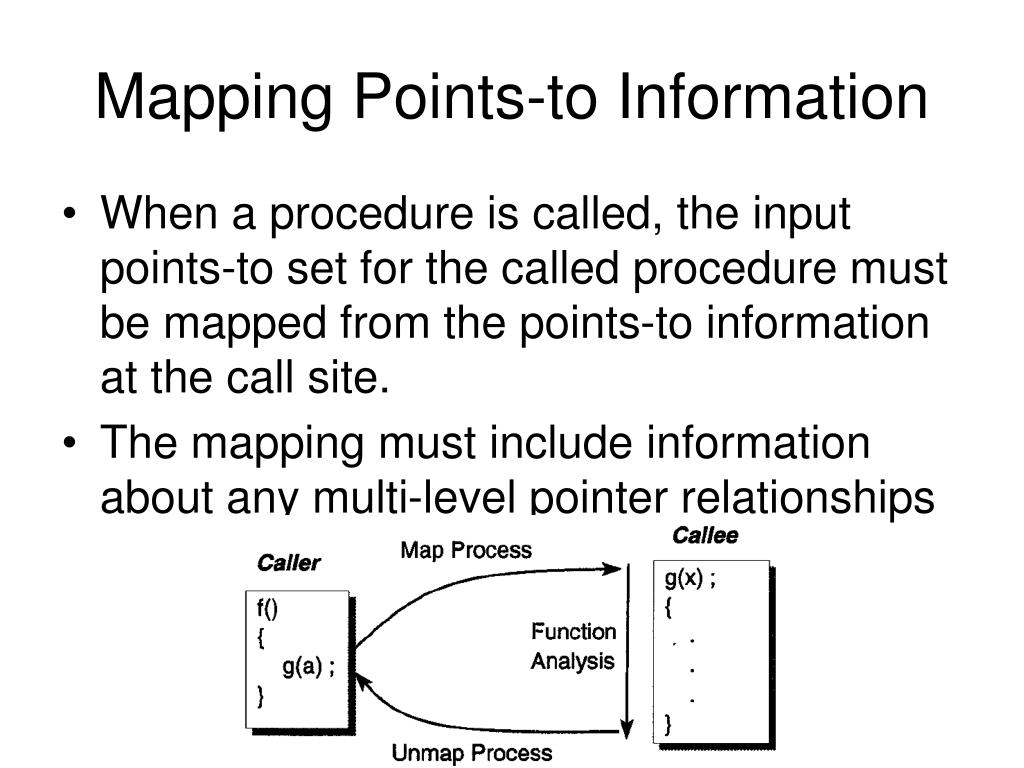 Mapping Points-to Information

• When a procedure is called, the input points-to set for the called procedure must be mapped from the points-to information at the call site.

• The mapping must include information about any multi-level pointer relationships

Caller

f()
{
g(a) ;
}

Map Process

Function Analysis

Unmap Process

Callee

g(x) ;
{
. .
.
.
}